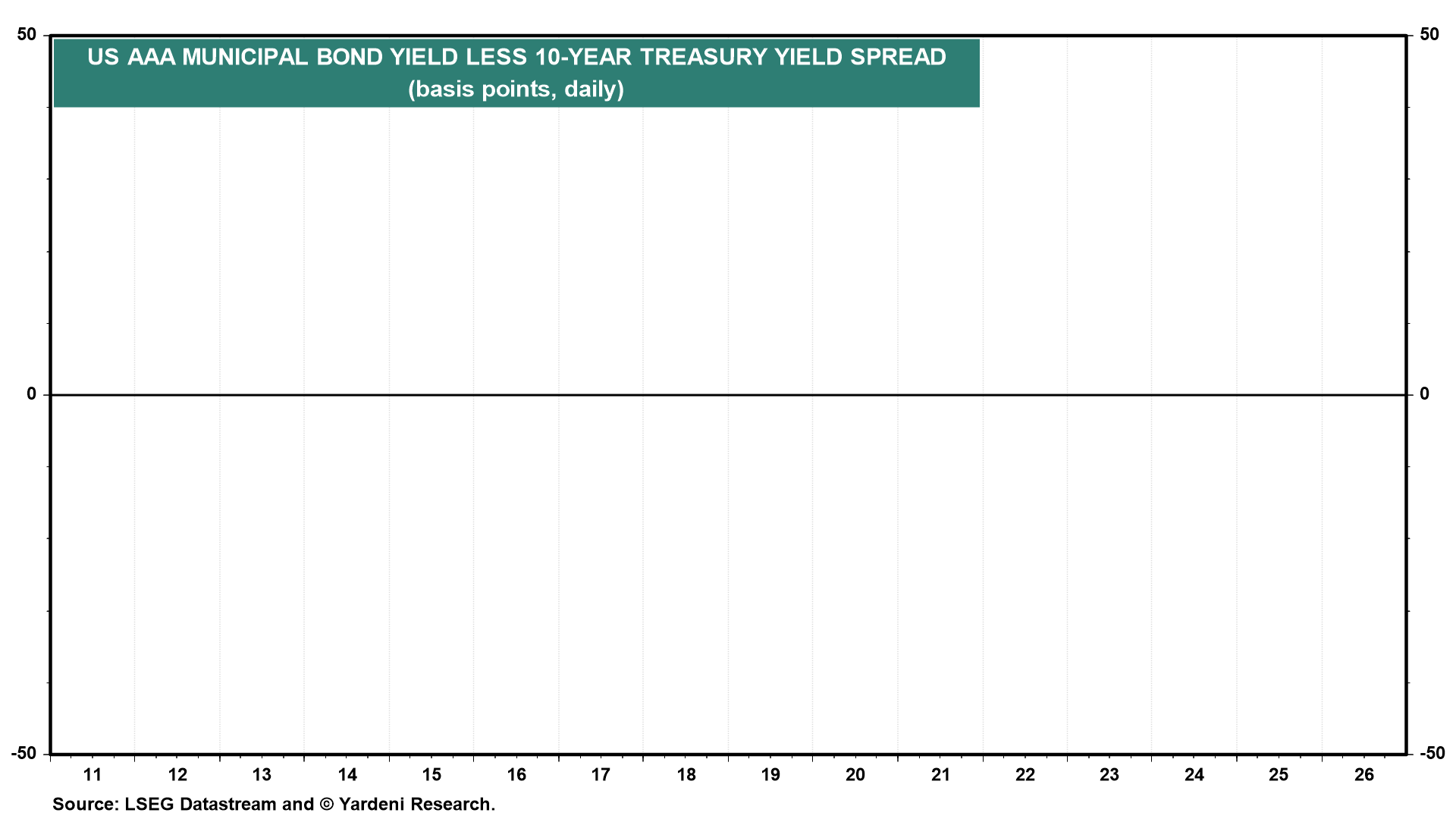 US AAA MUNICIPAL BOND YIELD LESS 10-YEAR TREASURY YIELD SPREAD
(basis points, daily)

50
0
-50

50
0
-50

11 12 13 14 15 16 17 18 19 20 21 22 23 24 25 26

Source: LSEG Datastream and © Yardeni Research.